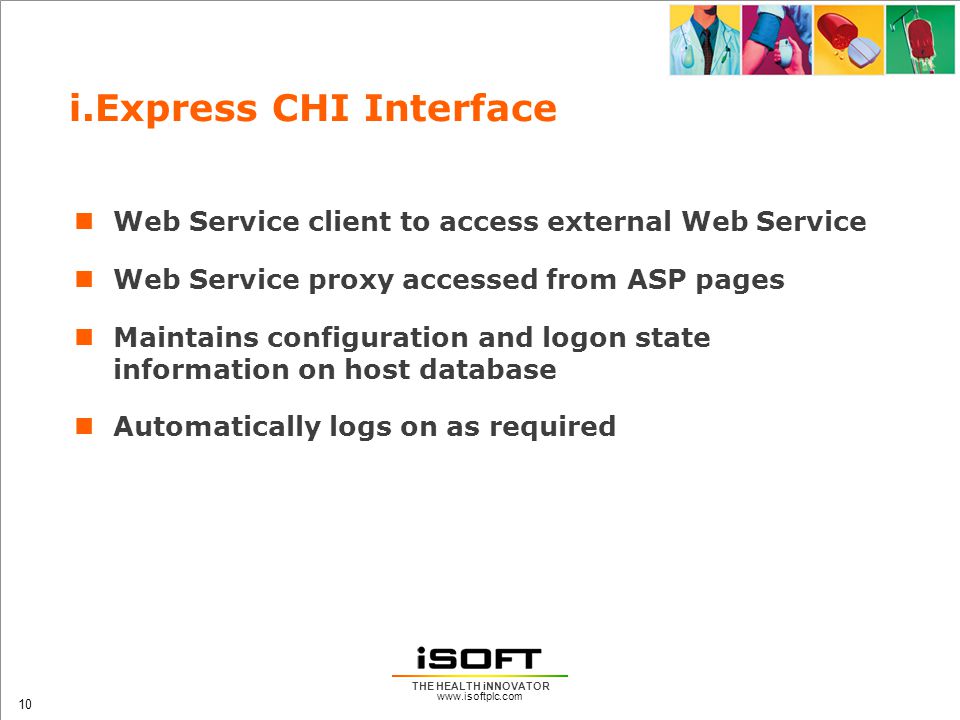 i.Express CHI Interface

- Web Service client to access external Web Service
- Web Service proxy accessed from ASP pages
- Maintains configuration and logon state information on host database
- Automatically logs on as required

iSOFT
THE HEALTH iNNOVATOR
www.isoftplc.com

10